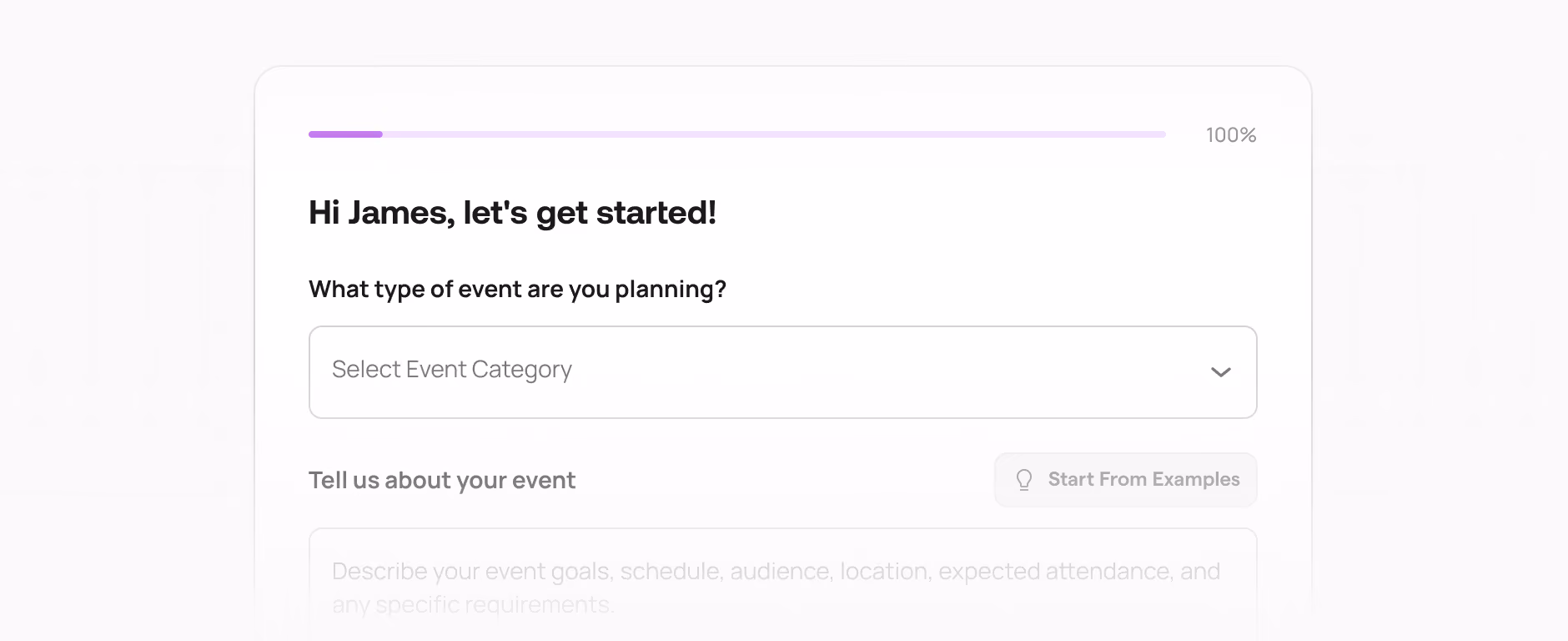 100%

Hi James, let's get started!

What type of event are you planning?

Select Event Category

Tell us about your event

Start From Examples

Describe your event goals, schedule, audience, location, expected attendance, and any specific requirements.